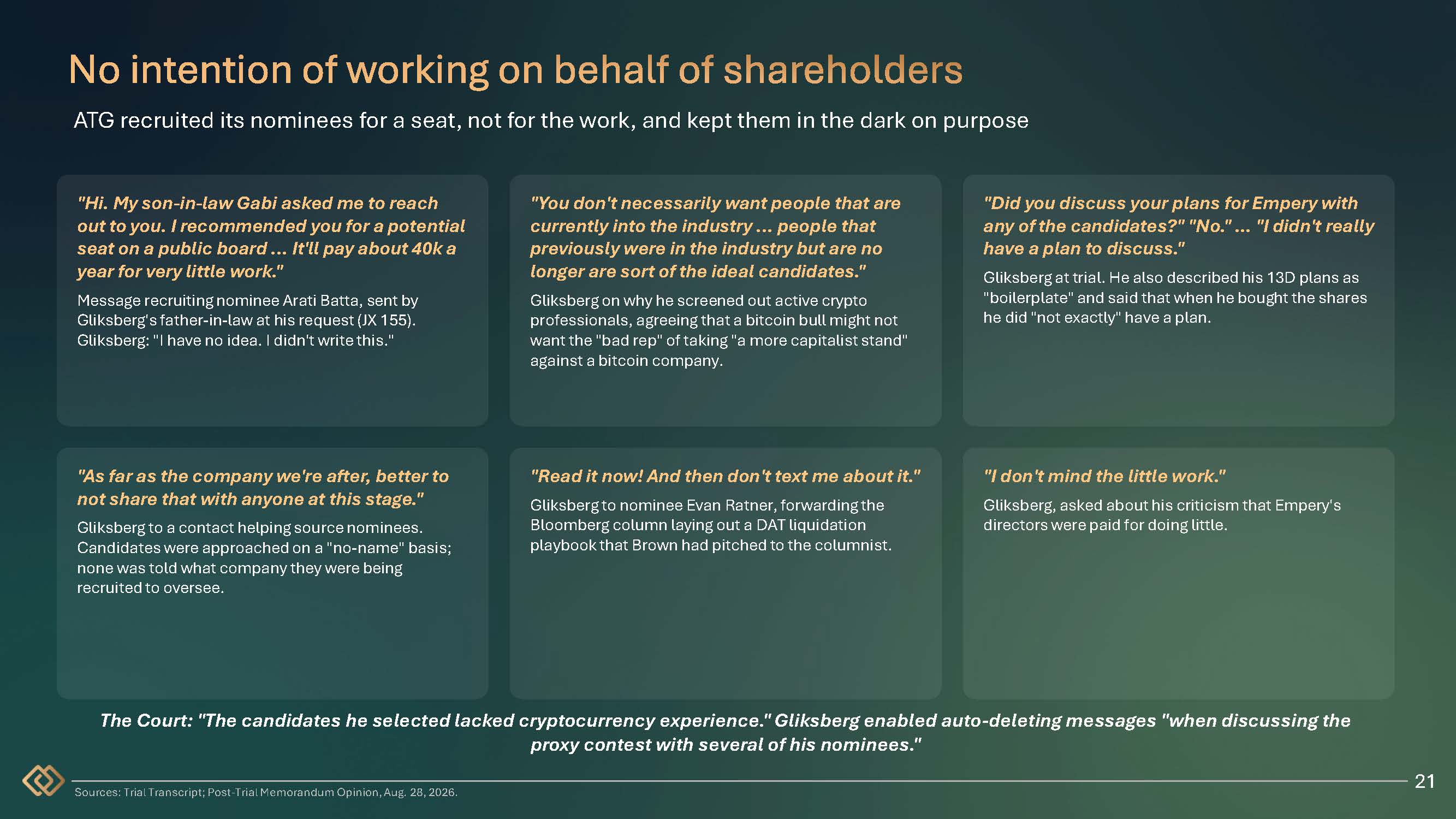 No intention of working on behalf of shareholders

ATG recruited its nominees for a seat, not for the work, and kept them in the dark on purpose

"Hi. My son-in-law Gabi asked me to reach out to you. I recommended you for a potential seat on a public board ... It'll pay about 40k a year for very little work."

Message recruiting nominee Arati Batta, sent by Gliksberg's father-in-law at his request (JX 155). Gliksberg: "I have no idea. I didn't write this."

"You don't necessarily want people that are currently into the industry ... people that previously were in the industry but are no longer are sort of the ideal candidates."

Gliksberg on why he screened out active crypto professionals, agreeing that a bitcoin bull might not want the "bad rep" of taking "a more capitalist stand" against a bitcoin company.

"Did you discuss your plans for Empery with any of the candidates?" "No." ... "I didn't really have a plan to discuss."

Gliksberg at trial. He also described his 13D plans as "boilerplate" and said that when he bought the shares he did "not exactly" have a plan.

"As far as the company we're after, better to not share that with anyone at this stage."

Gliksberg to a contact helping source nominees. Candidates were approached on a "no-name" basis; none was told what company they were being recruited to oversee.

"Read it now! And then don't text me about it."

Gliksberg to nominee Evan Ratner, forwarding the Bloomberg column laying out a DAT liquidation playbook that Brown had pitched to the columnist.

"I don't mind the little work."

Gliksberg, asked about his criticism that Empery's directors were paid for doing little.

The Court: "The candidates he selected lacked cryptocurrency experience." Gliksberg enabled auto-deleting messages "when discussing the proxy contest with several of his nominees."

Sources: Trial Transcript; Post-Trial Memorandum Opinion, Aug. 28, 2026.

21